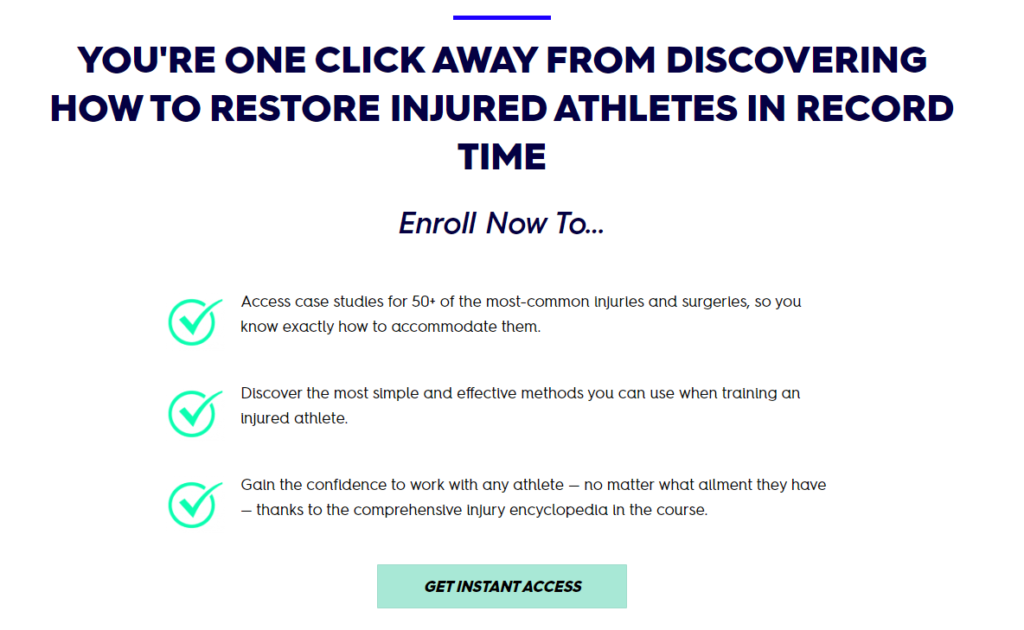 YOU'RE ONE CLICK AWAY FROM DISCOVERING HOW TO RESTORE INJURED ATHLETES IN RECORD TIME

Enroll Now To...

Access case studies for 50+ of the most-common injuries and surgeries, so you know exactly how to accommodate them.

Discover the most simple and effective methods you can use when training an injured athlete.

Gain the confidence to work with any athlete — no matter what ailment they have — thanks to the comprehensive injury encyclopedia in the course.

GET INSTANT ACCESS